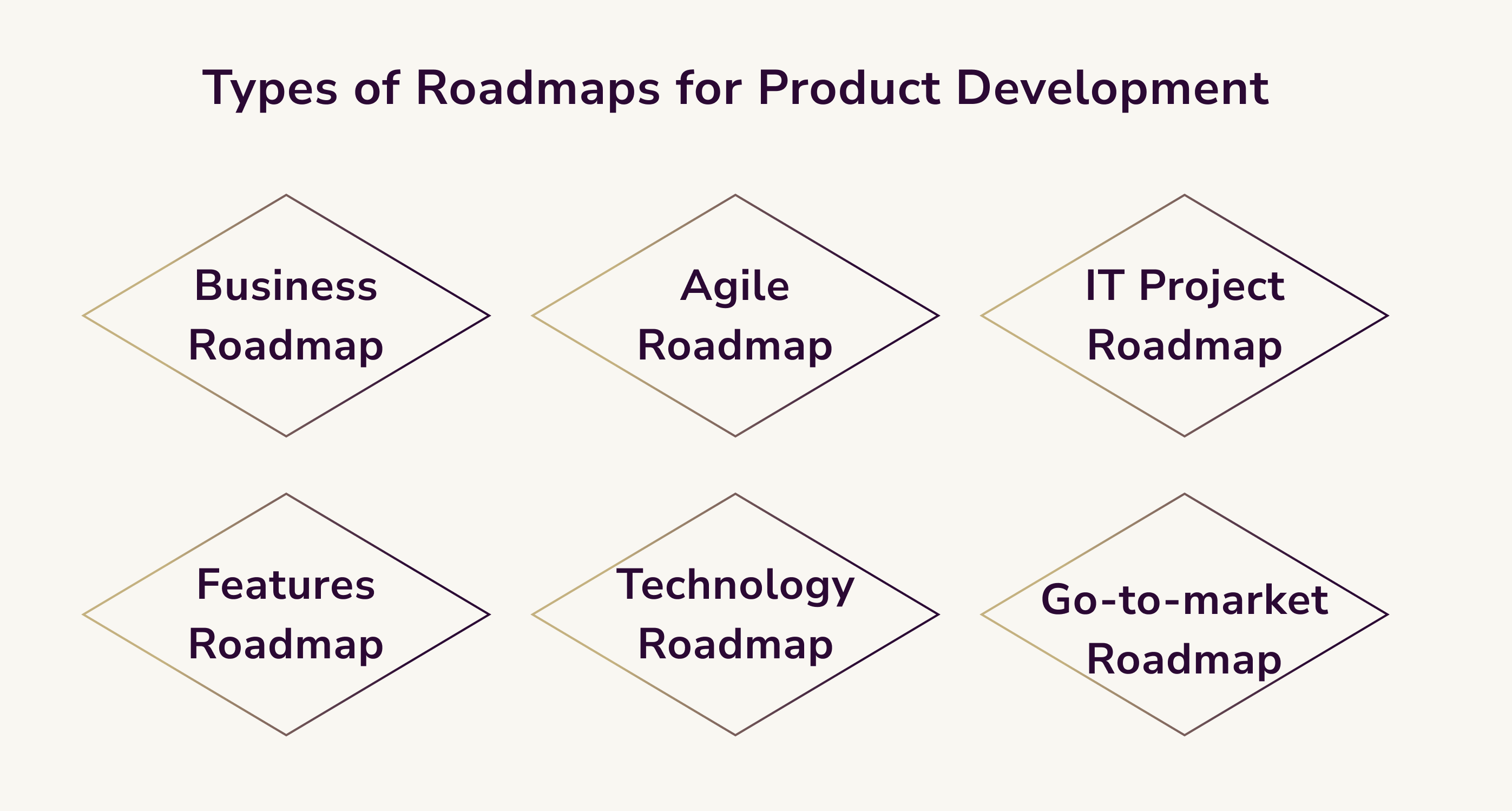 Types of Roadmaps for Product Development

Business Roadmap

Agile Roadmap

IT Project Roadmap

Features Roadmap

Technology Roadmap

Go-to-market Roadmap